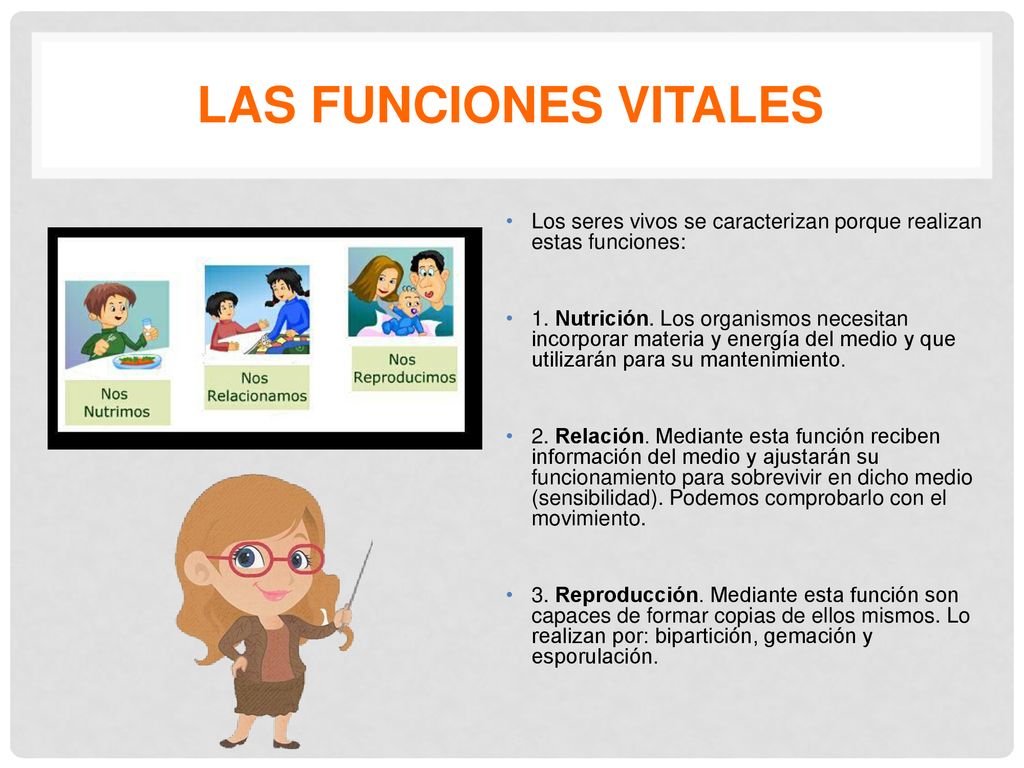 LAS FUNCIONES VITALES

Nos Nutrimos

Nos Relacionamos

Nos Reproducimos

• Los seres vivos se caracterizan porque realizan estas funciones:

• 1. Nutrición. Los organismos necesitan incorporar materia y energía del medio y que utilizarán para su mantenimiento.

• 2. Relación. Mediante esta función reciben información del medio y ajustarán su funcionamiento para sobrevivir en dicho medio (sensibilidad). Podemos comprobarlo con el movimiento.

• 3. Reproducción. Mediante esta función son capaces de formar copias de ellos mismos. Lo realizan por: bipartición, gemación y esporulación.